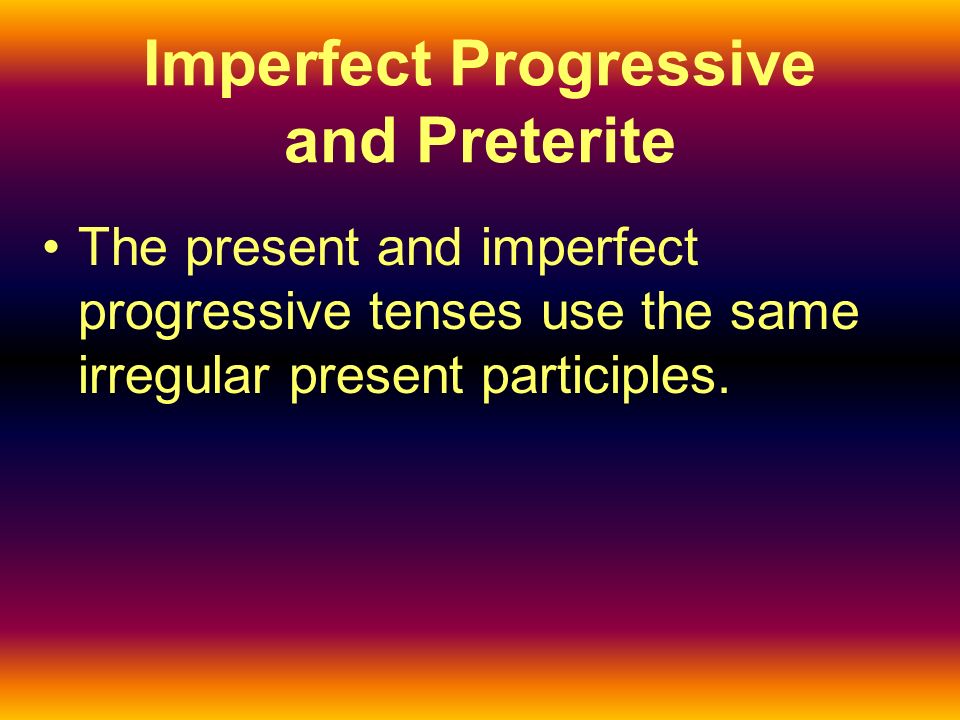 Imperfect Progressive and Preterite

• The present and imperfect progressive tenses use the same irregular present participles.